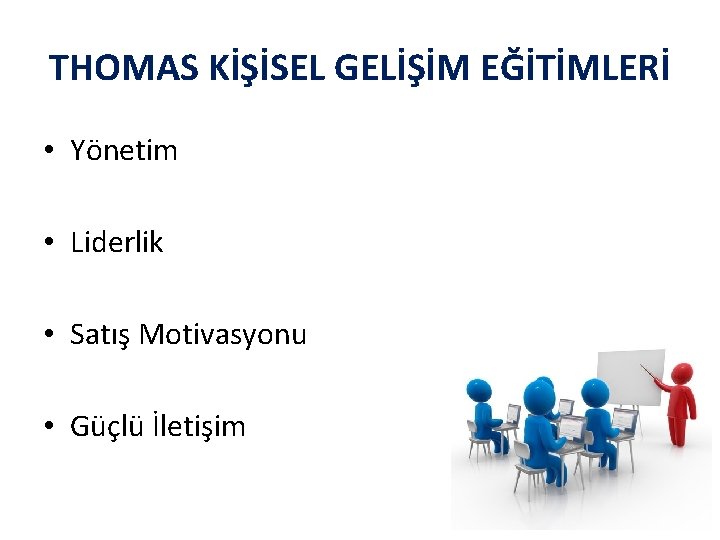 THOMAS KİŞİSEL GELİŞİM EĞİTİMLERİ

• Yönetim

• Liderlik

• Satış Motivasyonu

• Güçlü İletişim